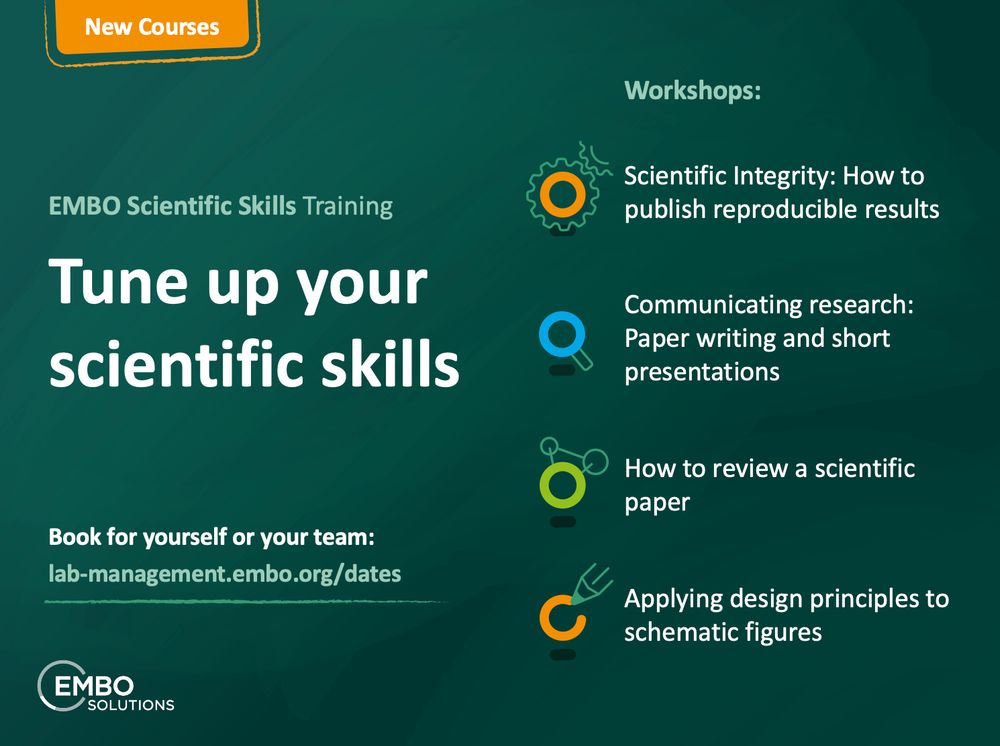 New Courses

EMBO Scientific Skills Training

Tune up your scientific skills

Book for yourself or your team:
lab-management.embo.org/dates

EMBO SOLUTIONS

Workshops:

Scientific Integrity: How to publish reproducible results

Communicating research: Paper writing and short presentations

How to review a scientific paper

Applying design principles to schematic figures